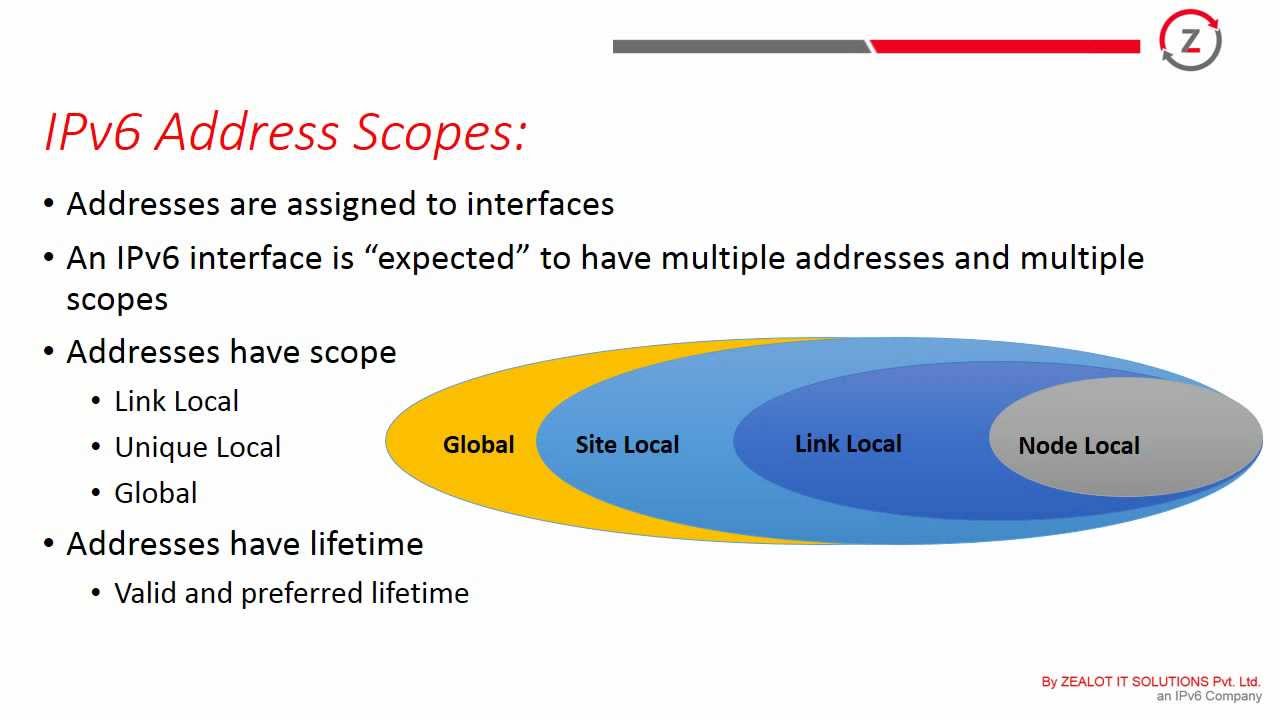 Z

IPv6 Address Scopes:

• Addresses are assigned to interfaces
• An IPv6 interface is “expected” to have multiple addresses and multiple scopes
• Addresses have scope
  • Link Local
  • Unique Local
  • Global
• Addresses have lifetime
  • Valid and preferred lifetime

Global
Site Local
Link Local
Node Local

By ZEALOT IT SOLUTIONS Pvt. Ltd.
an IPv6 Company